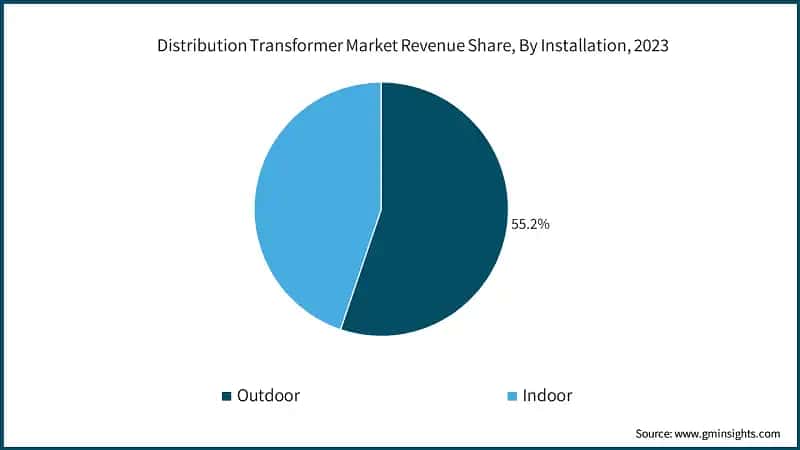 Distribution Transformer Market Revenue Share, By Installation, 2023

55.2%

Outdoor

Indoor

Source: www.gminsights.com